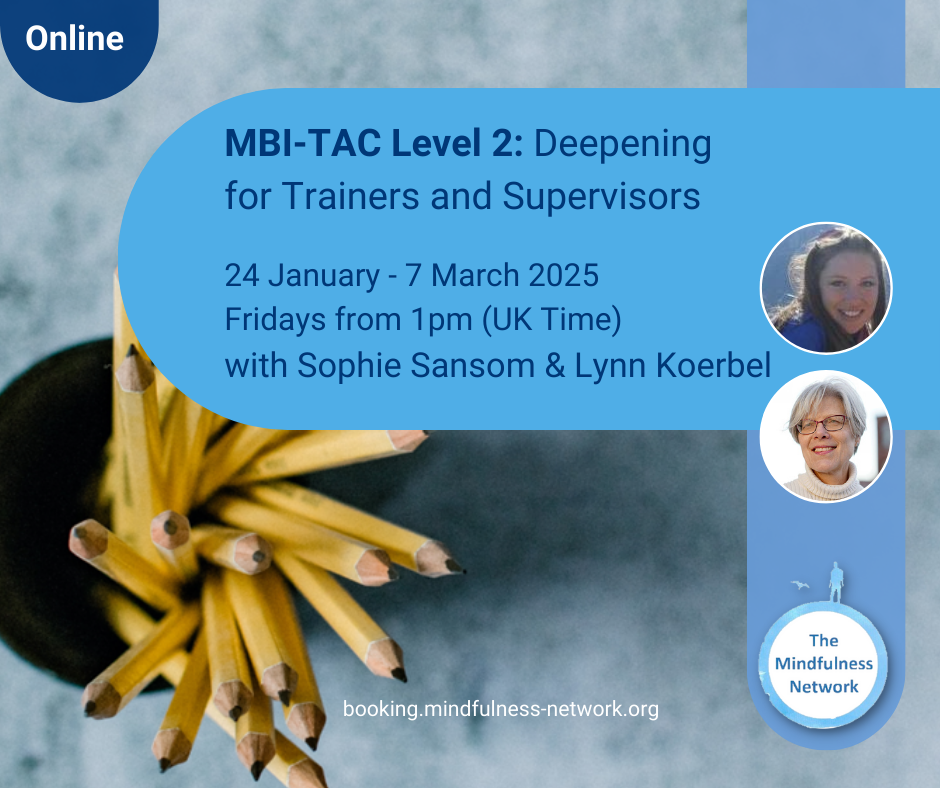 Online

MBI-TAC Level 2: Deepening for Trainers and Supervisors

24 January - 7 March 2025
Fridays from 1pm (UK Time)
with Sophie Sansom & Lynn Koerbel

The Mindfulness Network

booking.mindfulness-network.org